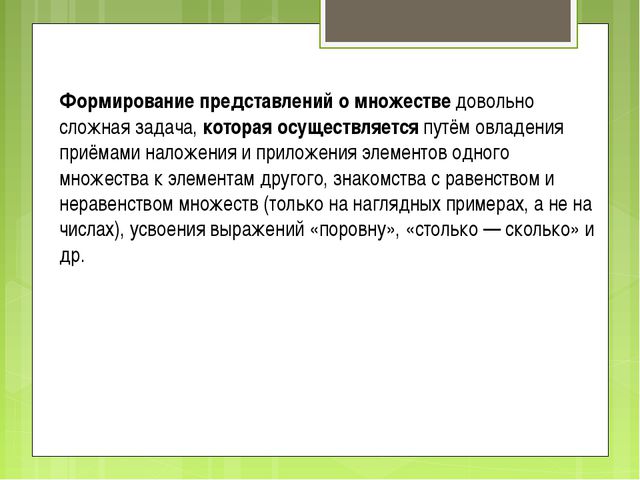 Формирование представлений о множестве довольно сложная задача, которая осуществляется путём овладения приёмами наложения и приложения элементов одного множества к элементам другого, знакомства с равенством и неравенством множеств (только на наглядных примерах, а не на числах), усвоения выражений «поровну», «столько — сколько» и др.